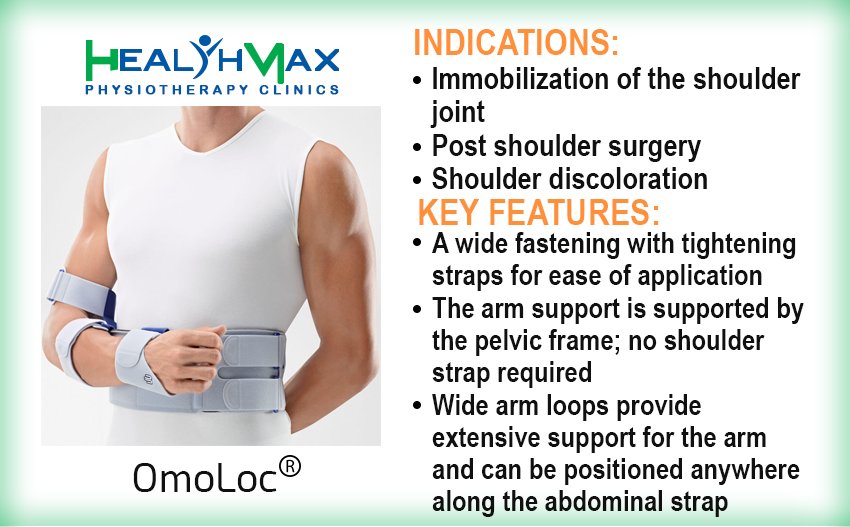 HEALTHMAX
PHYSIOTHERAPY CLINICS

OmoLoc®

INDICATIONS:
• Immobilization of the shoulder joint
• Post shoulder surgery
• Shoulder discoloration

KEY FEATURES:
• A wide fastening with tightening straps for ease of application
• The arm support is supported by the pelvic frame; no shoulder strap required
• Wide arm loops provide extensive support for the arm and can be positioned anywhere along the abdominal strap